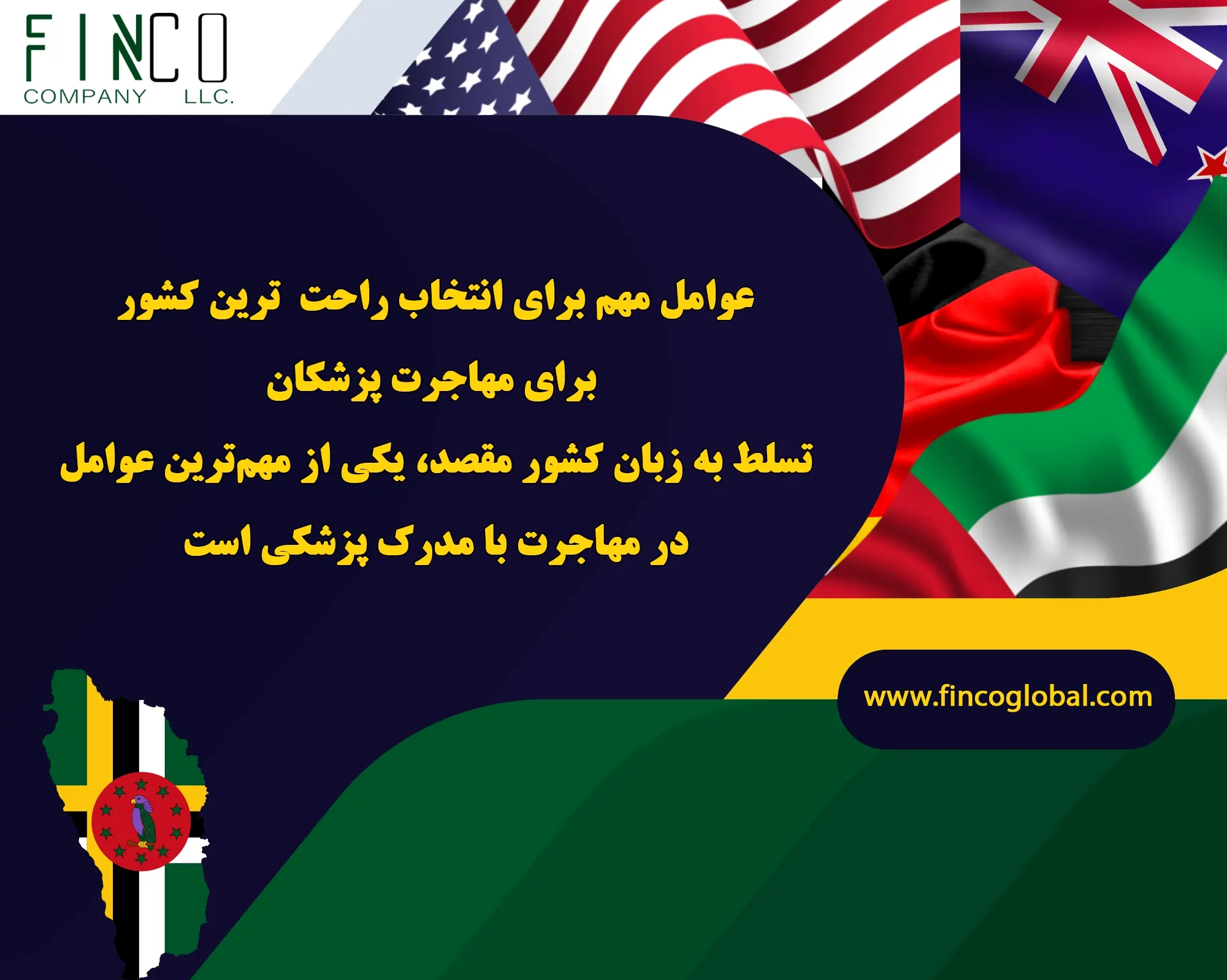 FINCO
COMPANY LLC.

عوامل مهم برای انتخاب راحت ترین کشور برای مهاجرت پزشکان

تسلط به زبان کشور مقصد، یکی از مهم‌ترین عوامل در مهاجرت با مدرک پزشکی است

www.fincoglobal.com